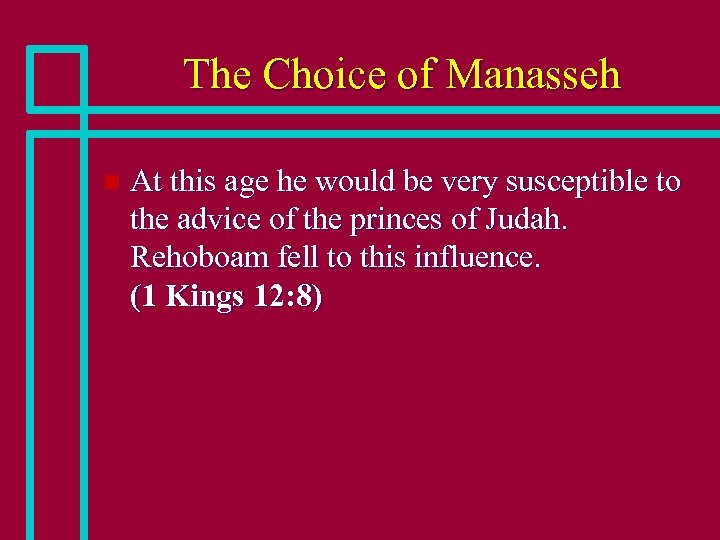 The Choice of Manasseh

At this age he would be very susceptible to the advice of the princes of Judah. Rehoboam fell to this influence. (1 Kings 12:8)